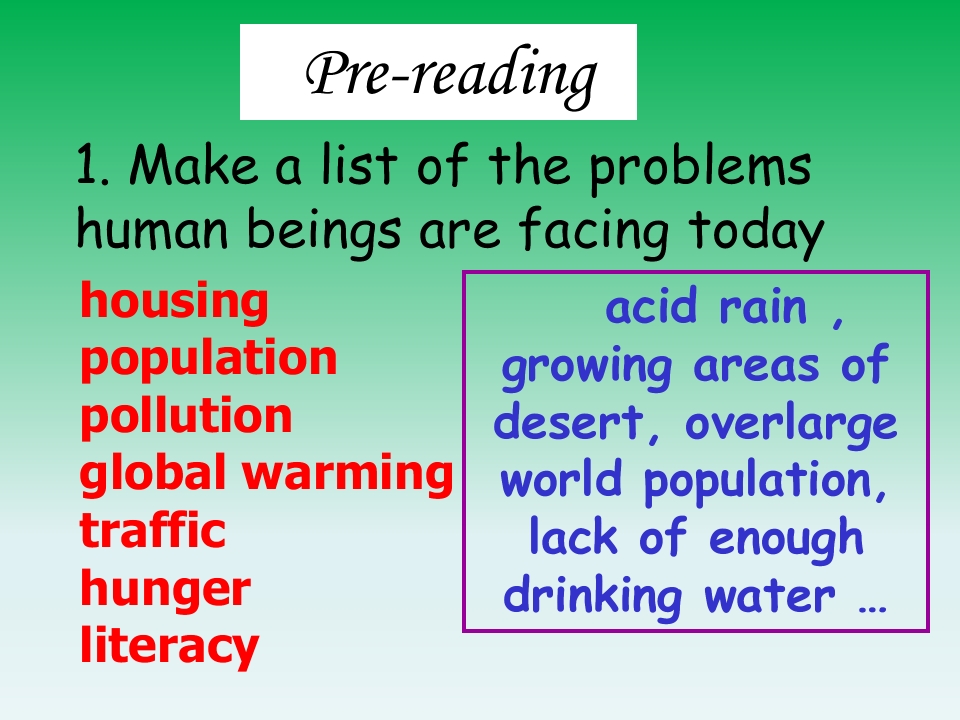 Pre-reading

1. Make a list of the problems human beings are facing today

housing
population
pollution
global warming
traffic
hunger
literacy

acid rain , growing areas of desert, overlarge world population, lack of enough drinking water …